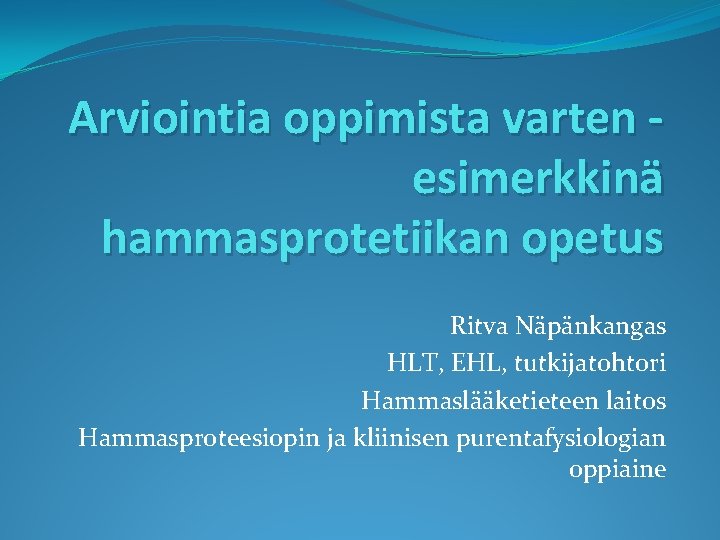 Arviointia oppimista varten - esimerkkinä hammasprotetiikan opetus

Ritva Näpänkangas
HLT, EHL, tutkijatohtori
Hammaslääketieteen laitos
Hammasproteesiopin ja kliinisen purentafysiologian oppiaine